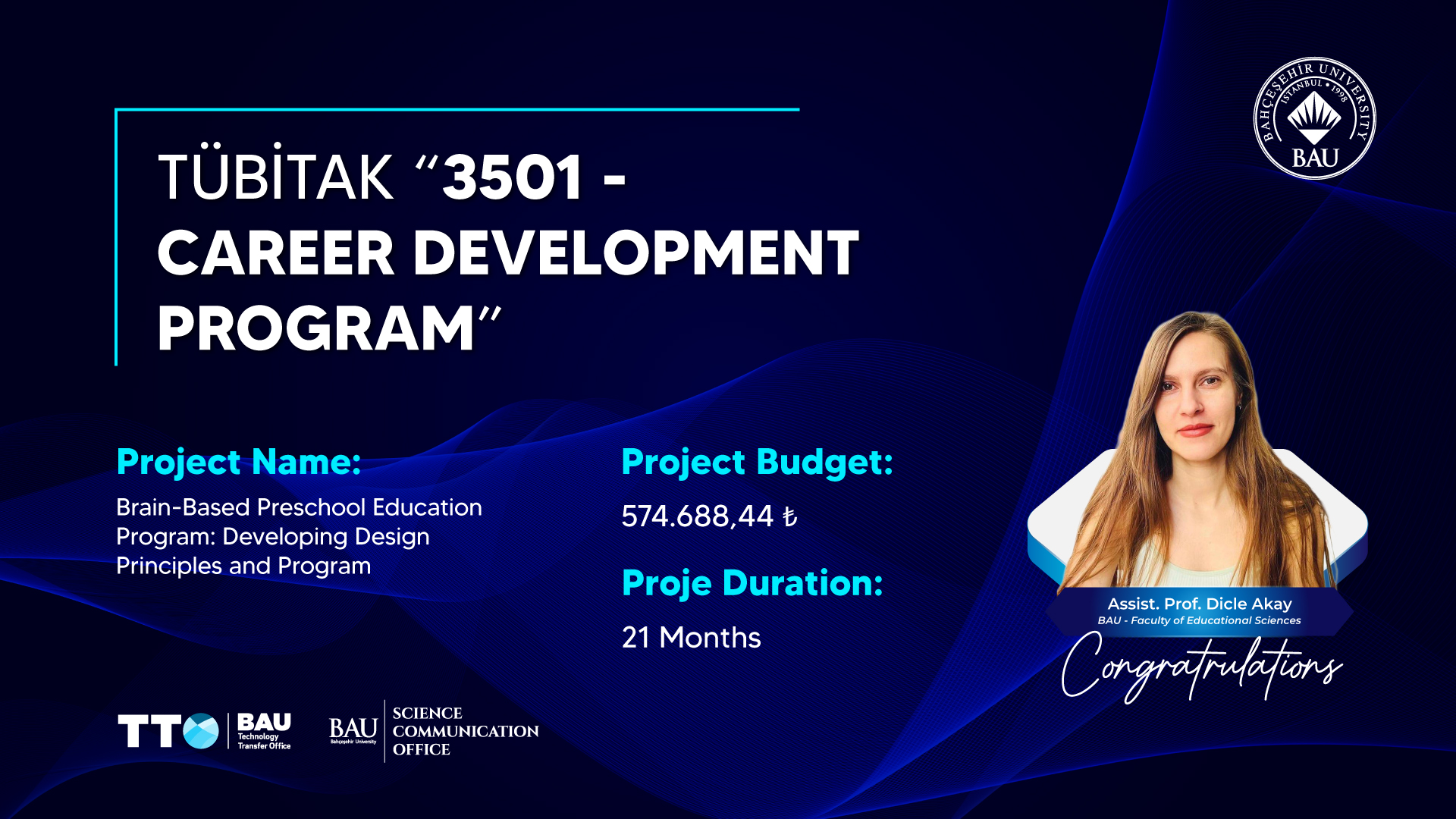 BAHÇEŞEHİR UNIVERSITY İSTANBUL • 1998 BAU

TÜBİTAK “3501 - CAREER DEVELOPMENT PROGRAM”

Project Name:
Brain-Based Preschool Education Program: Developing Design Principles and Program

Project Budget:
574.688,44 ₺

Proje Duration:
21 Months

Assist. Prof. Dicle Akay
BAU - Faculty of Educational Sciences
Congratulations

TTO BAU Technology Transfer Office

BAU Bahçeşehir University SCIENCE COMMUNICATION OFFICE